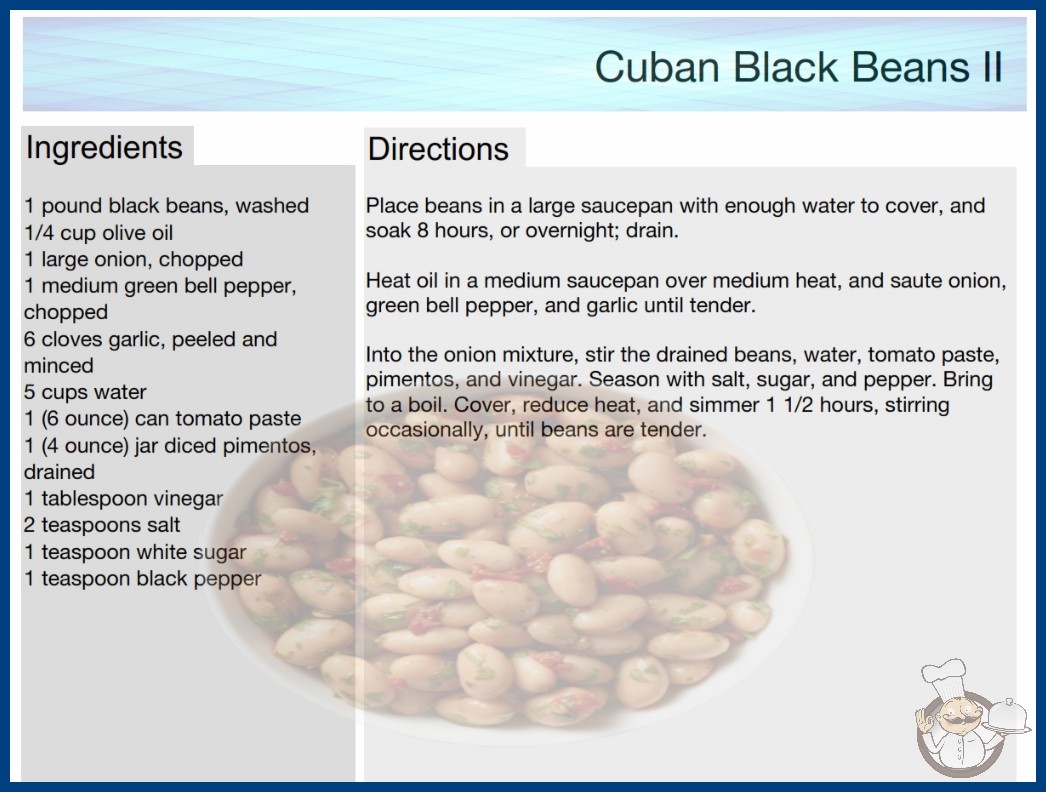 Cuban Black Beans II

Ingredients

1 pound black beans, washed
1/4 cup olive oil
1 large onion, chopped
1 medium green bell pepper, chopped
6 cloves garlic, peeled and minced
5 cups water
1 (6 ounce) can tomato paste
1 (4 ounce) jar diced pimentos, drained
1 tablespoon vinegar
2 teaspoons salt
1 teaspoon white sugar
1 teaspoon black pepper

Directions

Place beans in a large saucepan with enough water to cover, and soak 8 hours, or overnight; drain.

Heat oil in a medium saucepan over medium heat, and saute onion, green bell pepper, and garlic until tender.

Into the onion mixture, stir the drained beans, water, tomato paste, pimentos, and vinegar. Season with salt, sugar, and pepper. Bring to a boil. Cover, reduce heat, and simmer 1 1/2 hours, stirring occasionally, until beans are tender.